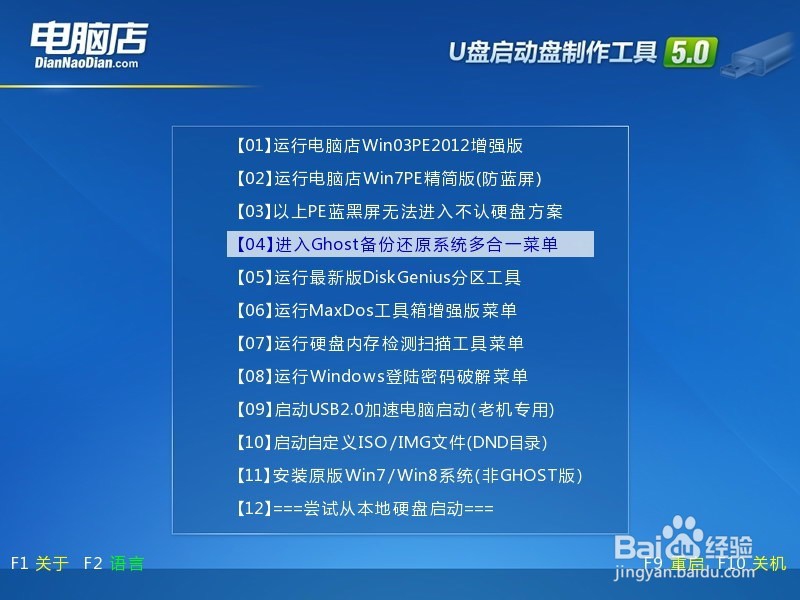 电脑店
DianNaoDian.com

U盘启动盘制作工具 5.0

【01】运行电脑店Win03PE2012增强版
【02】运行电脑店Win7PE精简版(防蓝屏)
【03】以上PE蓝黑屏无法进入不认硬盘方案
【04】进入Ghost备份还原系统多合一菜单
【05】运行最新版DiskGenius分区工具
【06】运行MaxDos工具箱增强版菜单
【07】运行硬盘内存检测扫描工具菜单
【08】运行Windows登陆密码破解菜单
【09】启动USB2.0加速电脑启动(老机专用)
【10】启动自定义ISO/IMG文件(DND目录)
【11】安装原版Win7/Win8系统(非GHOST版)
【12】===尝试从本地硬盘启动===

F1 关于 F2 语言

F9 重启 F10 关机

Baidu经验
jingyan.baidu.com